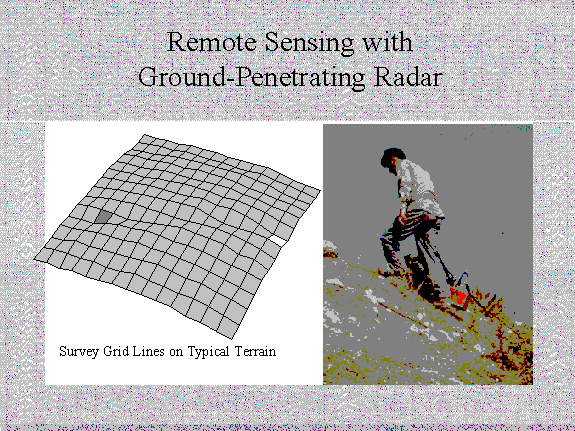 Remote Sensing with
Ground-Penetrating Radar

Survey Grid Lines on Typical Terrain